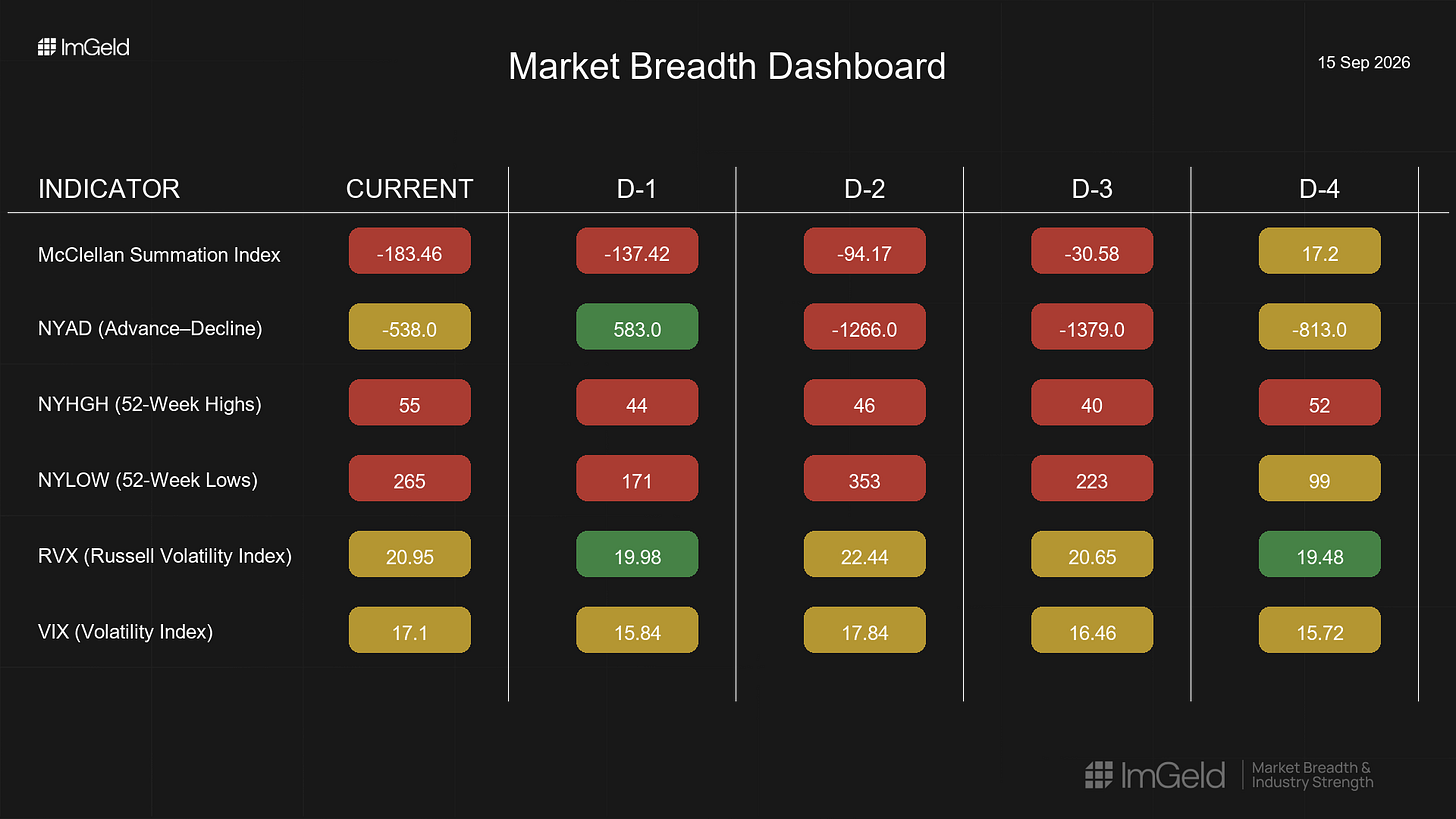 ImGeld

Market Breadth Dashboard

15 Sep 2026

| INDICATOR | CURRENT | D-1 | D-2 | D-3 | D-4 |
|---|---|---|---|---|---|
| McClellan Summation Index | -183.46 | -137.42 | -94.17 | -30.58 | 17.2 |
| NYAD (Advance–Decline) | -538.0 | 583.0 | -1266.0 | -1379.0 | -813.0 |
| NYHGH (52-Week Highs) | 55 | 44 | 46 | 40 | 52 |
| NYLOW (52-Week Lows) | 265 | 171 | 353 | 223 | 99 |
| RVX (Russell Volatility Index) | 20.95 | 19.98 | 22.44 | 20.65 | 19.48 |
| VIX (Volatility Index) | 17.1 | 15.84 | 17.84 | 16.46 | 15.72 |

ImGeld
Market Breadth &
Industry Strength